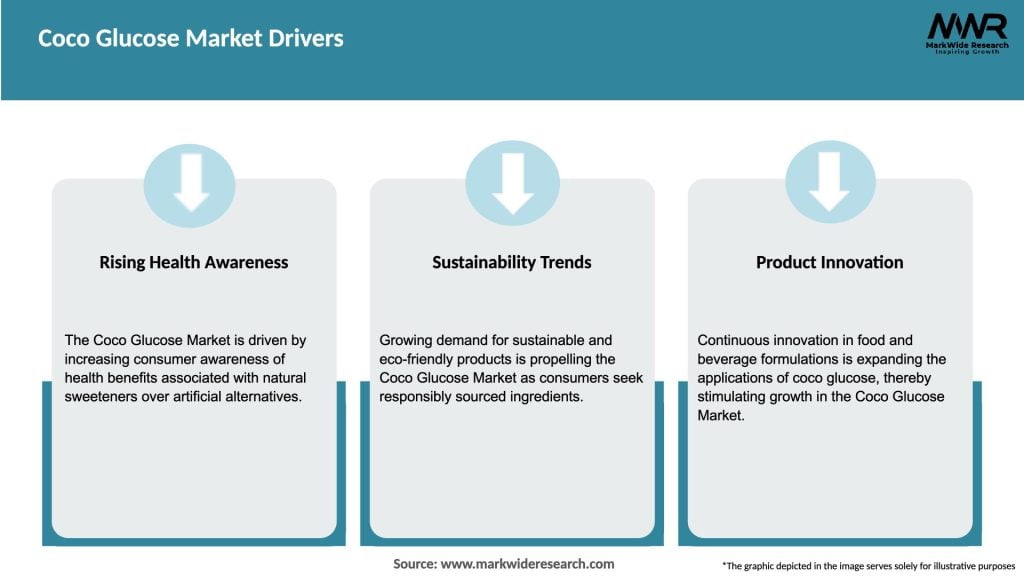 Coco Glucose Market Drivers

MWR
MarkWide Research
Inspiring Growth

Rising Health Awareness

The Coco Glucose Market is driven by increasing consumer awareness of health benefits associated with natural sweeteners over artificial alternatives.

Sustainability Trends

Growing demand for sustainable and eco-friendly products is propelling the Coco Glucose Market as consumers seek responsibly sourced ingredients.

Product Innovation

Continuous innovation in food and beverage formulations is expanding the applications of coco glucose, thereby stimulating growth in the Coco Glucose Market.

Source: www.markwideresearch.com

*The graphic depicted in the image serves solely for illustrative purposes